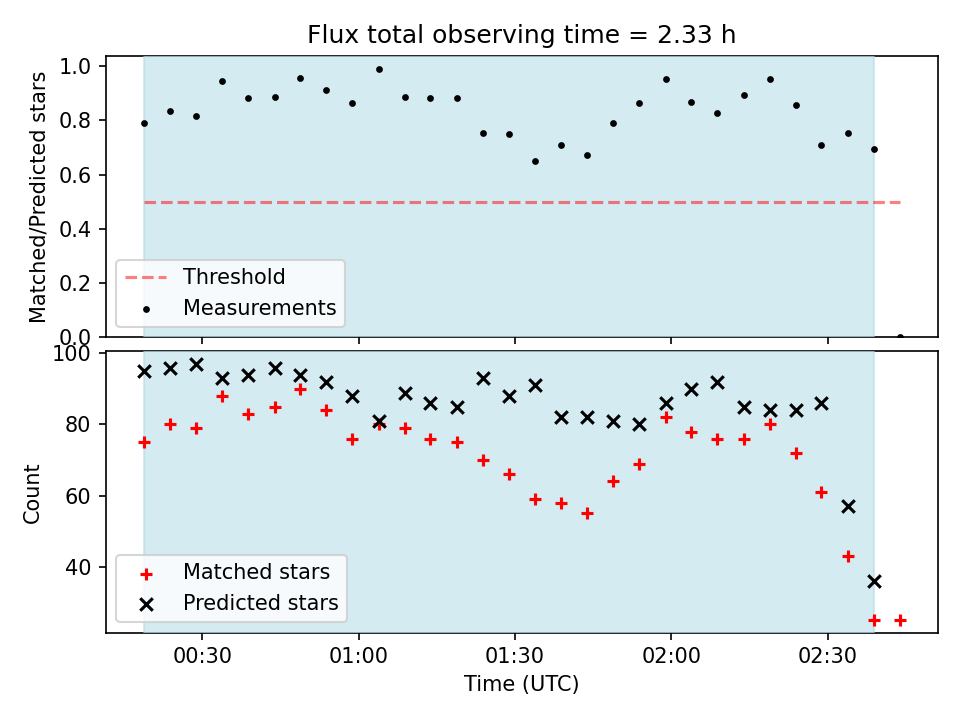 Flux total observing time = 2.33 h

Matched/Predicted stars

1.0
0.8
0.6
0.4
0.2
0.0

Threshold
Measurements

Count

100
80
60
40

Matched stars
Predicted stars

00:30
01:00
01:30
02:00
02:30

Time (UTC)